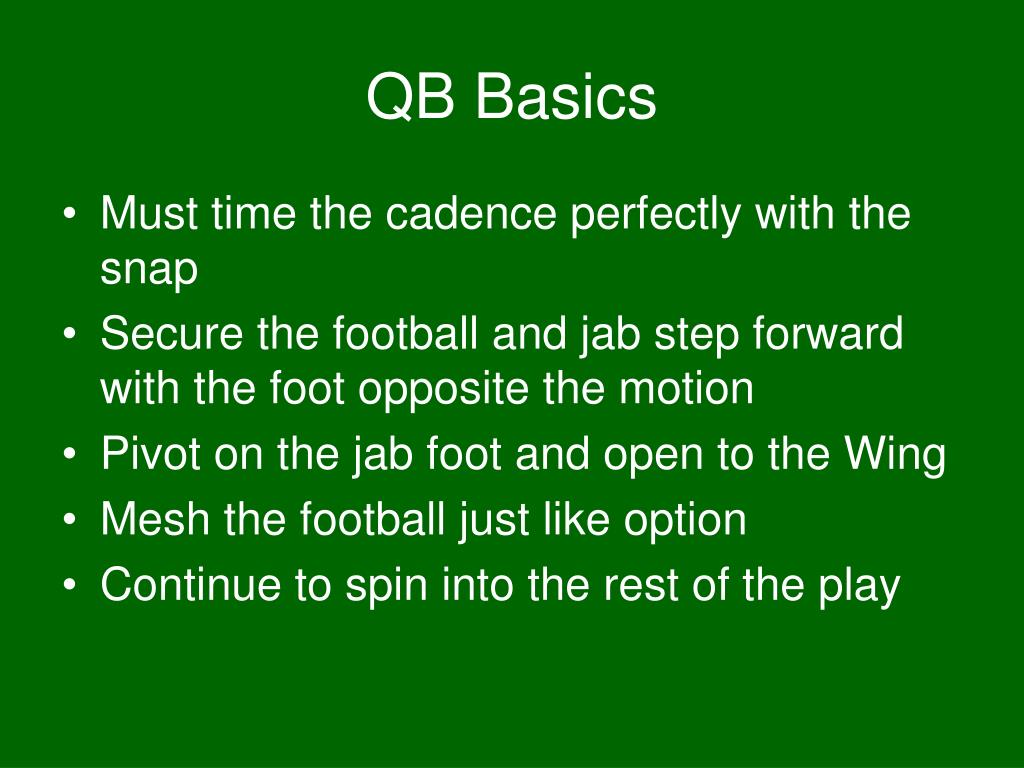 QB Basics

• Must time the cadence perfectly with the snap
• Secure the football and jab step forward with the foot opposite the motion
• Pivot on the jab foot and open to the Wing
• Mesh the football just like option
• Continue to spin into the rest of the play